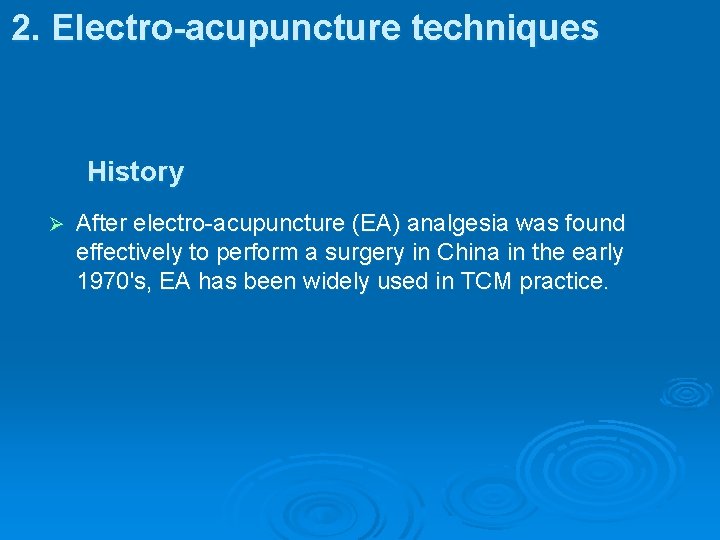 2. Electro-acupuncture techniques

History

➢ After electro-acupuncture (EA) analgesia was found effectively to perform a surgery in China in the early 1970's, EA has been widely used in TCM practice.